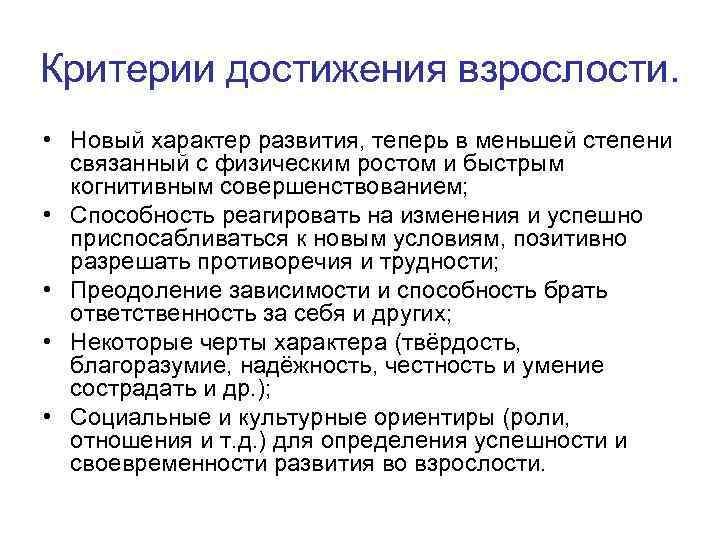 Критерии достижения взрослости.

• Новый характер развития, теперь в меньшей степени связанный с физическим ростом и быстрым когнитивным совершенствованием;
• Способность реагировать на изменения и успешно приспосабливаться к новым условиям, позитивно разрешать противоречия и трудности;
• Преодоление зависимости и способность брать ответственность за себя и других;
• Некоторые черты характера (твёрдость, благоразумие, надёжность, честность и умение сострадать и др.);
• Социальные и культурные ориентиры (роли, отношения и т.д.) для определения успешности и своевременности развития во взрослости.